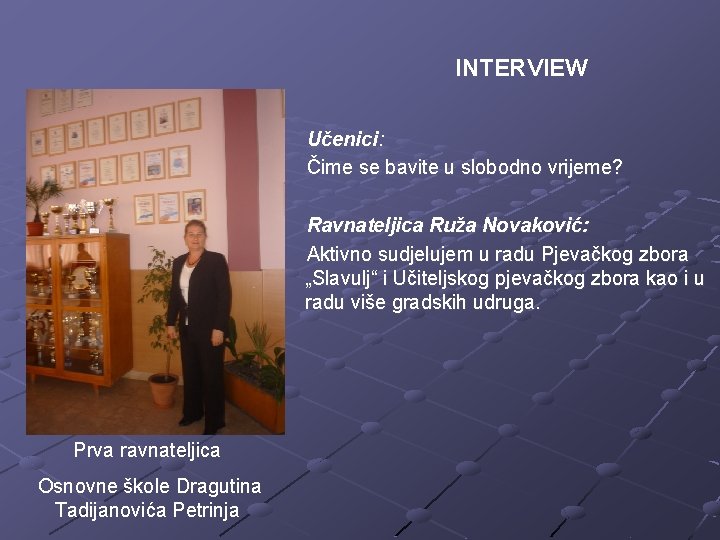 INTERVIEW

Učenici:
Čime se bavite u slobodno vrijeme?

Ravnateljica Ruža Novaković:
Aktivno sudjelujem u radu Pjevačkog zbora „Slavulj“ i Učiteljskog pjevačkog zbora kao i u radu više gradskih udruga.

Prva ravnateljica
Osnovne škole Dragutina Tadijanovića Petrinja